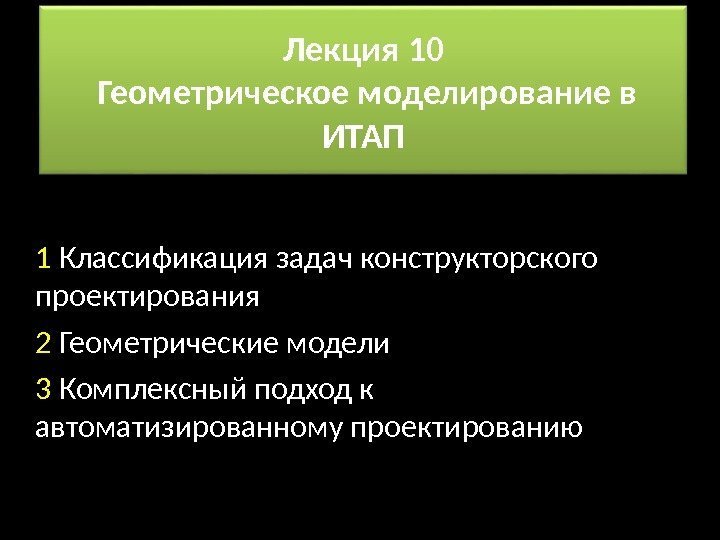 Лекция 10
Геометрическое моделирование в ИТАП

1 Классификация задач конструкторского проектирования

2 Геометрические модели

3 Комплексный подход к автоматизированному проектированию